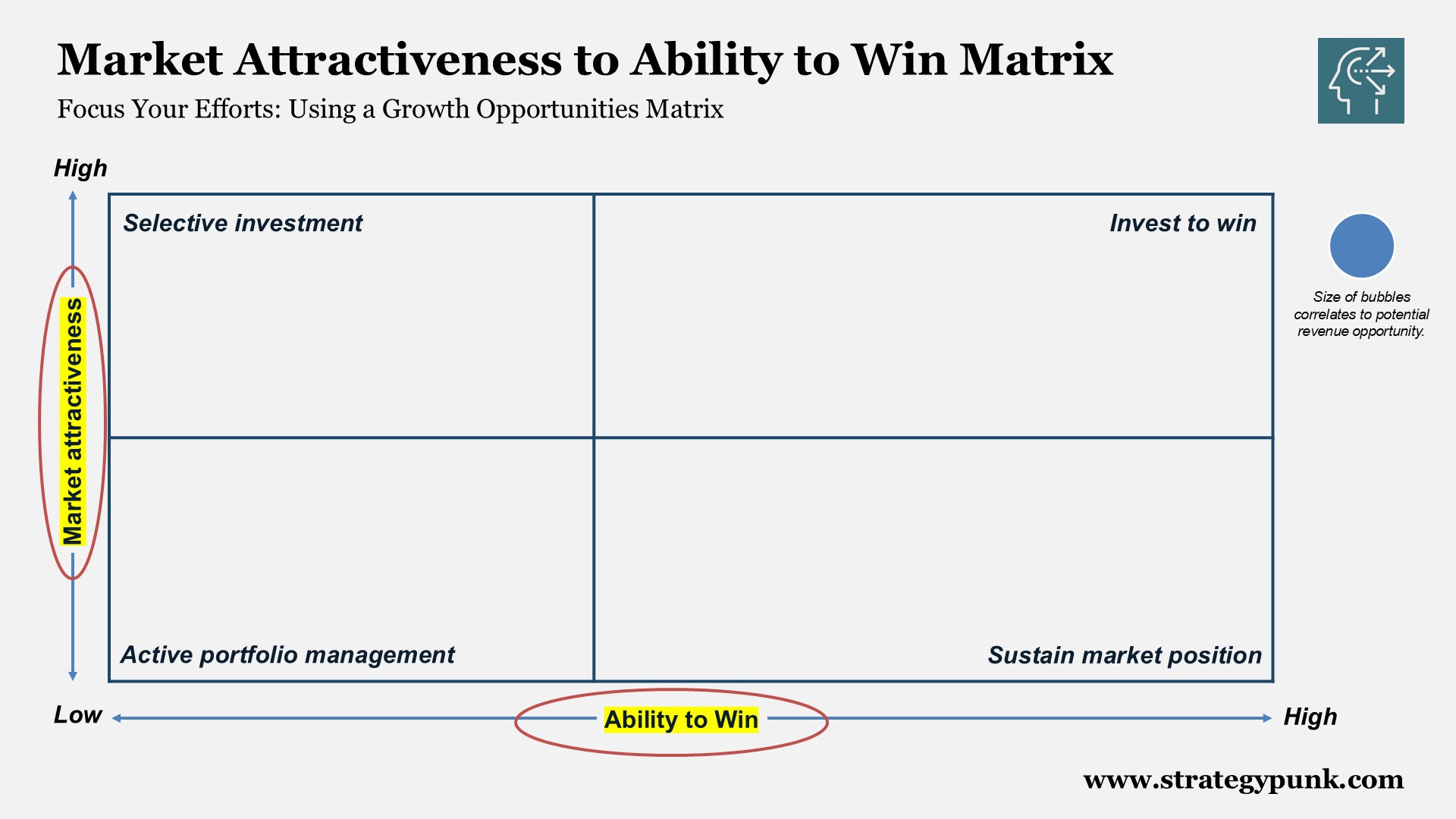 Market Attractiveness to Ability to Win Matrix

Focus Your Efforts: Using a Growth Opportunities Matrix

High

Market attractiveness

Selective investment

Invest to win

Active portfolio management

Sustain market position

Size of bubbles correlates to potential revenue opportunity.

Low

Ability to Win

High

www.strategypunk.com